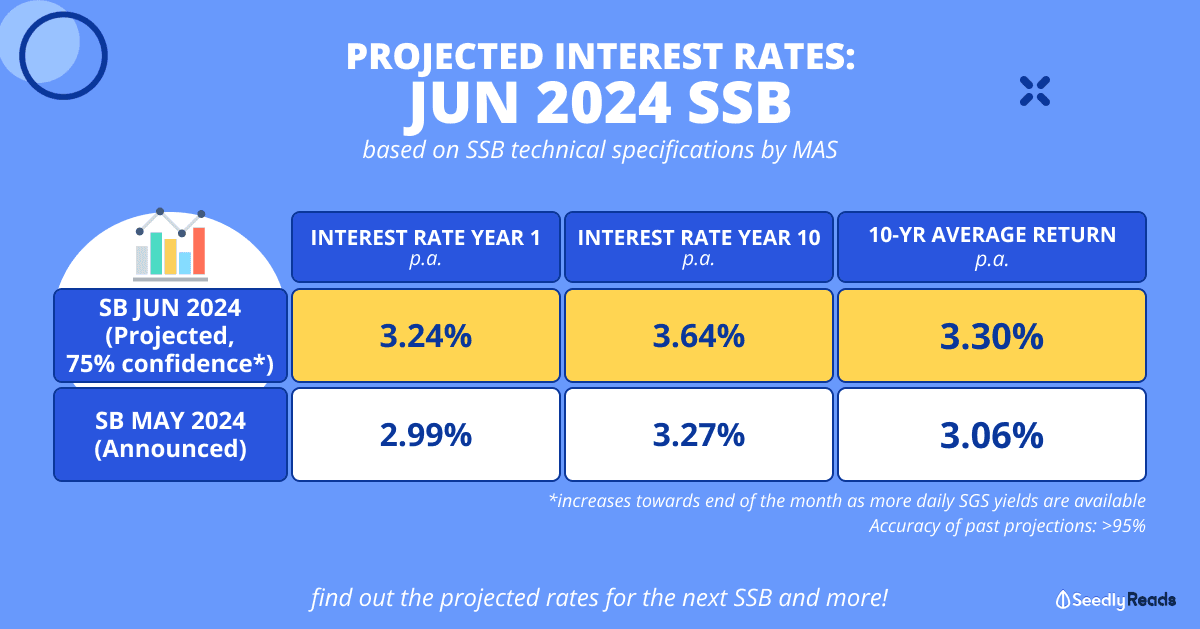 PROJECTED INTEREST RATES:
JUN 2024 SSB

based on SSB technical specifications by MAS

| | INTEREST RATE YEAR 1 p.a. | INTEREST RATE YEAR 10 p.a. | 10-YR AVERAGE RETURN p.a. |
|---|---|---|---|
| SB JUN 2024 (Projected, 75% confidence*) | 3.24% | 3.64% | 3.30% |
| SB MAY 2024 (Announced) | 2.99% | 3.27% | 3.06% |

*increases towards end of the month as more daily SGS yields are available
Accuracy of past projections: >95%

find out the projected rates for the next SSB and more!

SeedlyReads